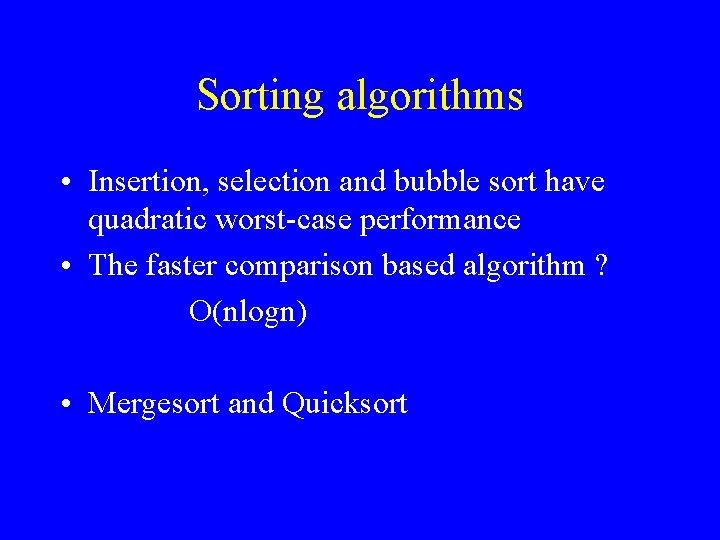 Sorting algorithms

• Insertion, selection and bubble sort have quadratic worst-case performance
• The faster comparison based algorithm ?
O(nlogn)

• Mergesort and Quicksort